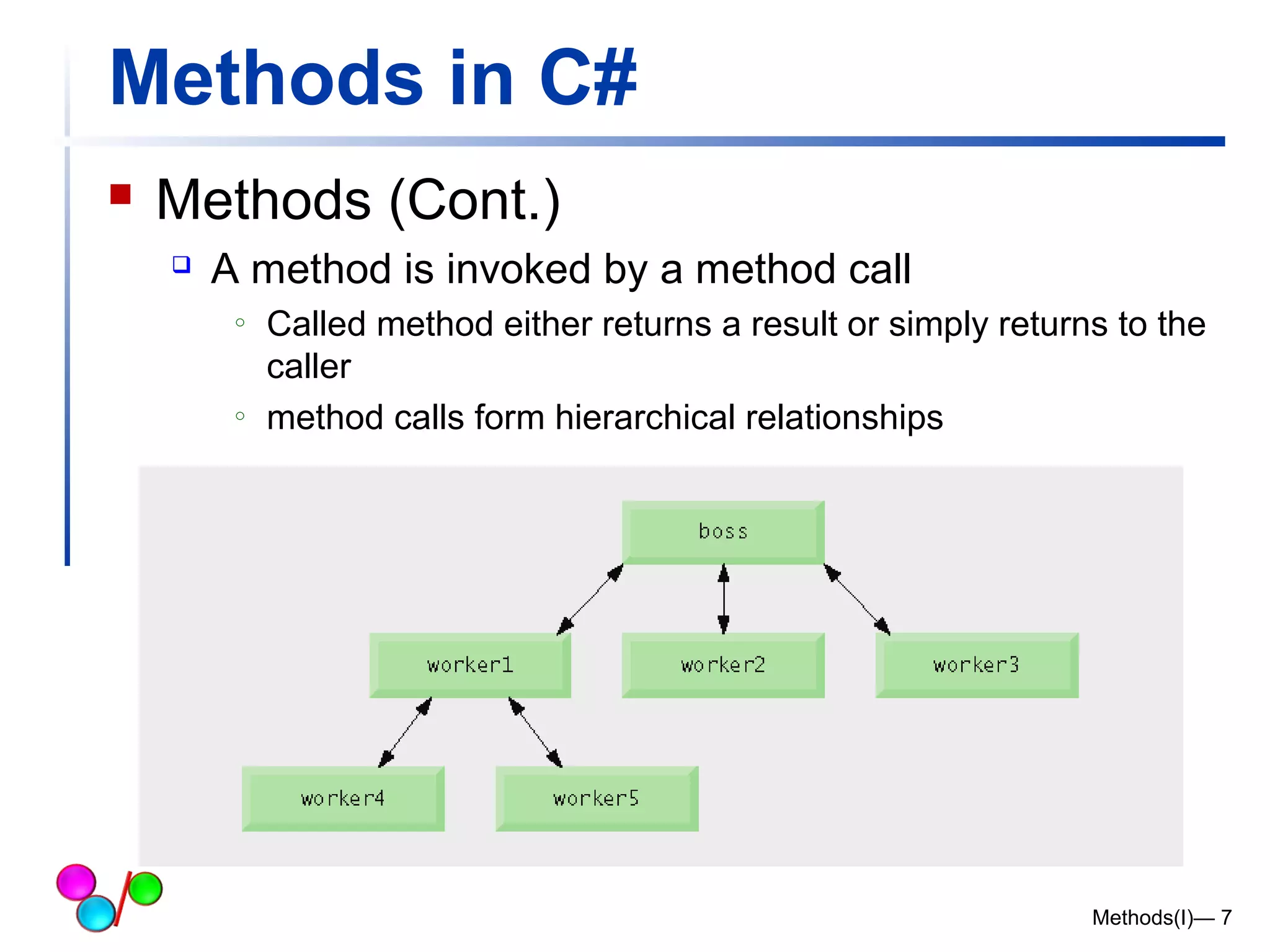 Methods in C#

Methods (Cont.)

A method is invoked by a method call

Called method either returns a result or simply returns to the caller

method calls form hierarchical relationships

boss

worker1

worker2

worker3

worker4

worker5

Methods(I)— 7